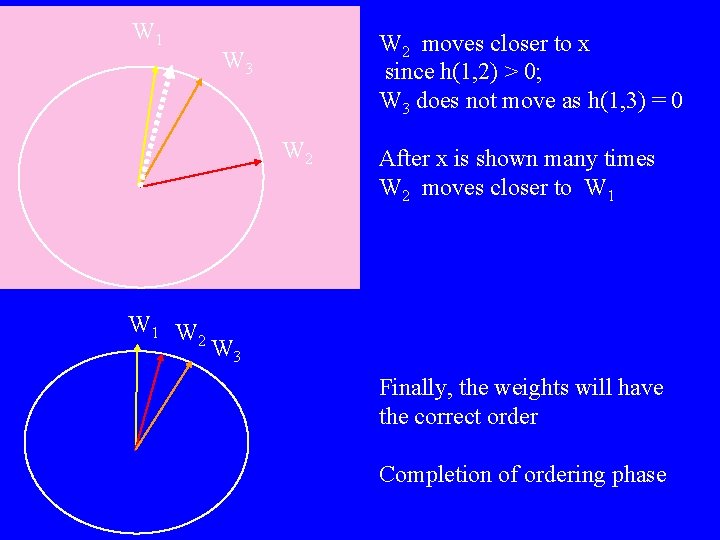 $W_1$

$W_3$

$W_2$

$W_2$ moves closer to x since h(1,2) > 0;
$W_3$ does not move as h(1,3) = 0

After x is shown many times
$W_2$ moves closer to $W_1$

$W_1$ $W_2$ $W_3$

Finally, the weights will have the correct order

Completion of ordering phase